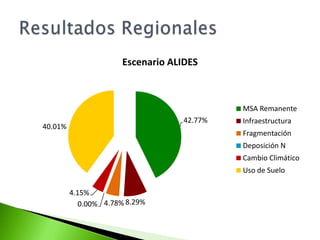 Resultados Regionales

Escenario ALIDES

40.01%

42.77%

4.15%

0.00%

4.78%

8.29%

MSA Remanente
Infraestructura
Fragmentación
Deposición N
Cambio Climático
Uso de Suelo